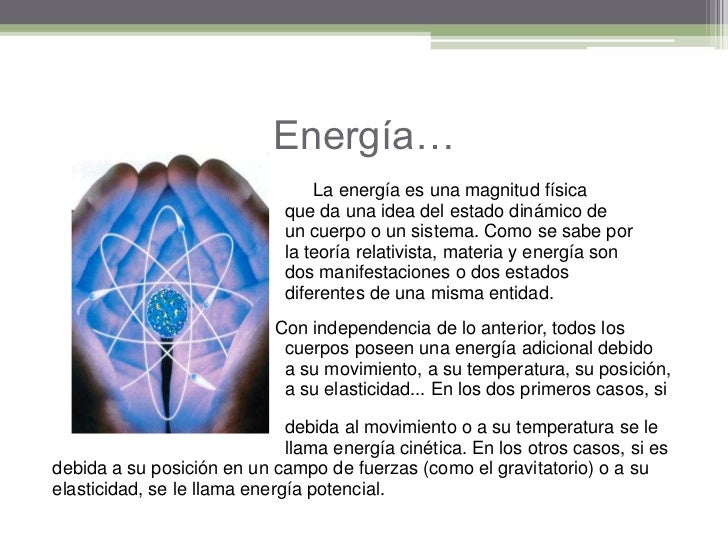 Energía…

La energía es una magnitud física que da una idea del estado dinámico de un cuerpo o un sistema. Como se sabe por la teoría relativista, materia y energía son dos manifestaciones o dos estados diferentes de una misma entidad.

Con independencia de lo anterior, todos los cuerpos poseen una energía adicional debido a su movimiento, a su temperatura, su posición, a su elasticidad... En los dos primeros casos, si

debida al movimiento o a su temperatura se le llama energía cinética. En los otros casos, si es debida a su posición en un campo de fuerzas (como el gravitatorio) o a su elasticidad, se le llama energía potencial.